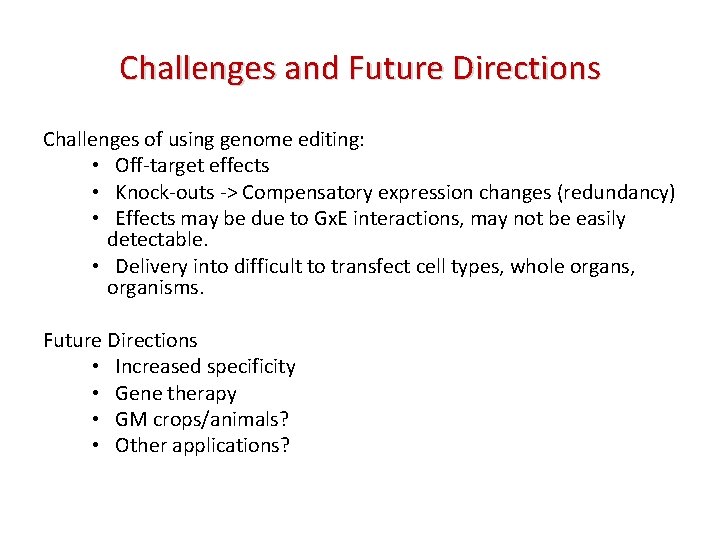 Challenges and Future Directions

Challenges of using genome editing:
• Off-target effects
• Knock-outs -> Compensatory expression changes (redundancy)
• Effects may be due to GxE interactions, may not be easily detectable.
• Delivery into difficult to transfect cell types, whole organs, organisms.

Future Directions
• Increased specificity
• Gene therapy
• GM crops/animals?
• Other applications?